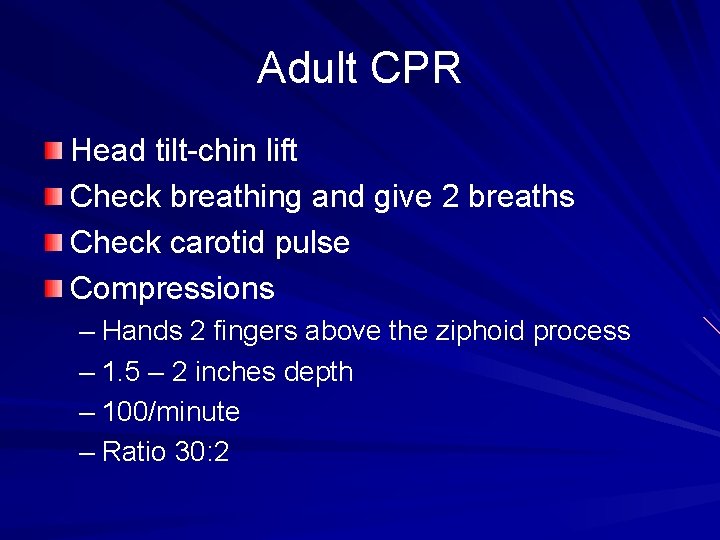 Adult CPR

Head tilt-chin lift
Check breathing and give 2 breaths
Check carotid pulse
Compressions
– Hands 2 fingers above the ziphoid process
– 1.5 – 2 inches depth
– 100/minute
– Ratio 30:2